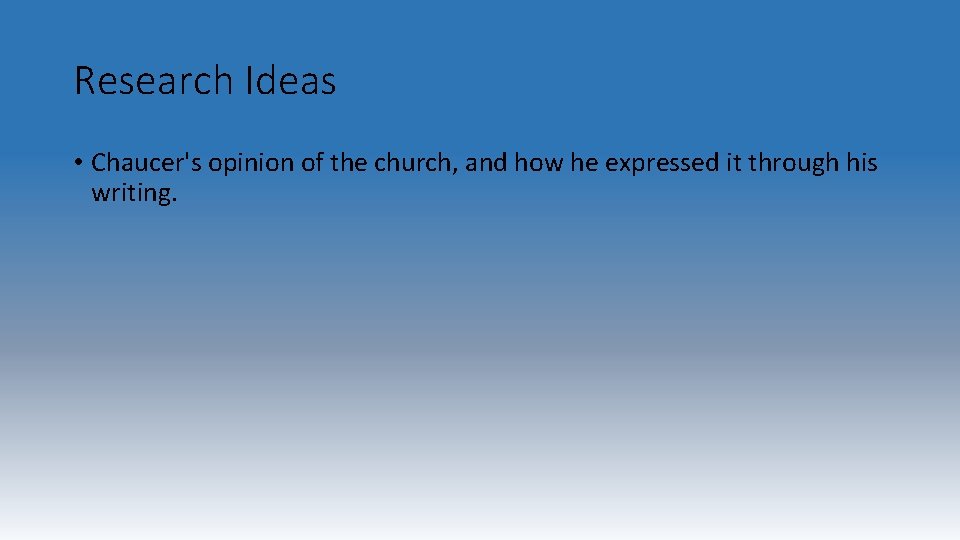 Research Ideas

• Chaucer's opinion of the church, and how he expressed it through his writing.